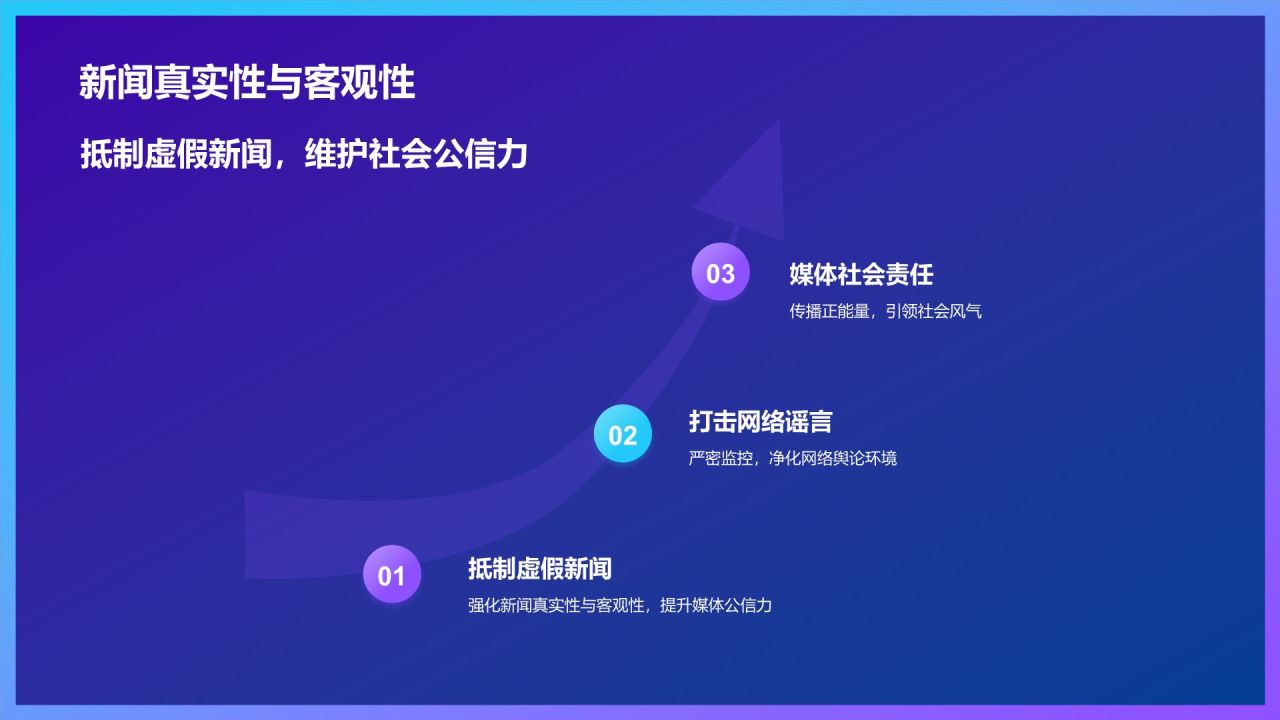 新闻真实性与客观性

抵制虚假新闻，维护社会公信力

03
媒体社会责任
传播正能量，引领社会风气

02
打击网络谣言
严密监控，净化网络舆论环境

01
抵制虚假新闻
强化新闻真实性与客观性，提升媒体公信力